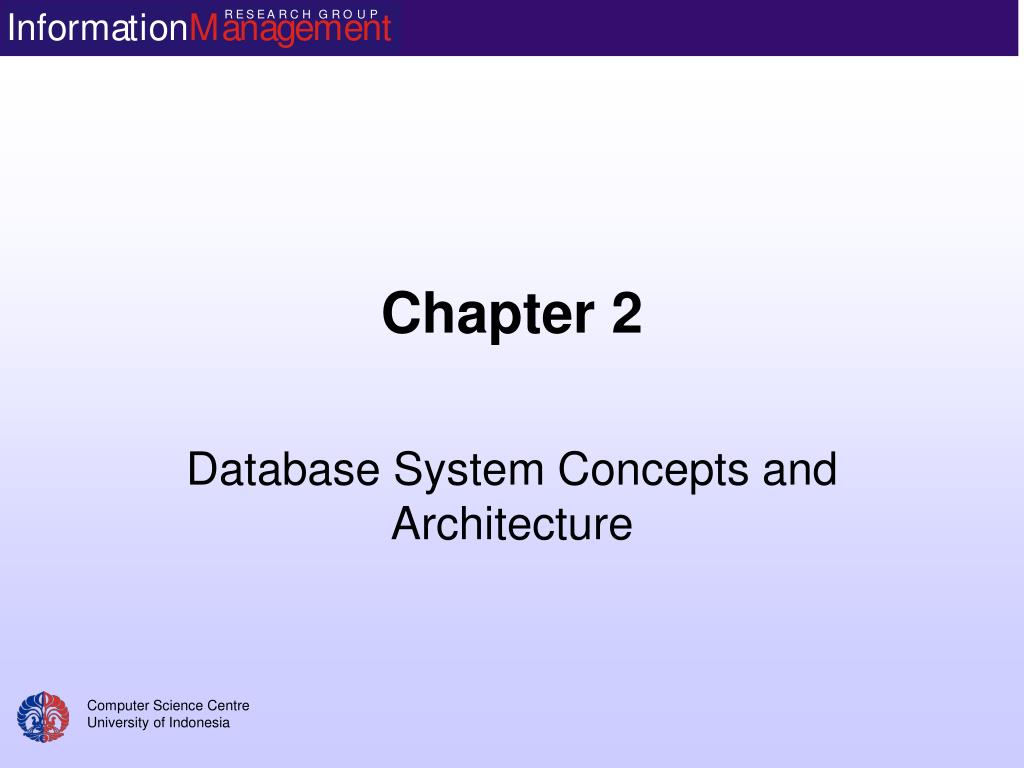 InformationManagement RESEARCH GROUP

Chapter 2

Database System Concepts and Architecture

Computer Science Centre
University of Indonesia